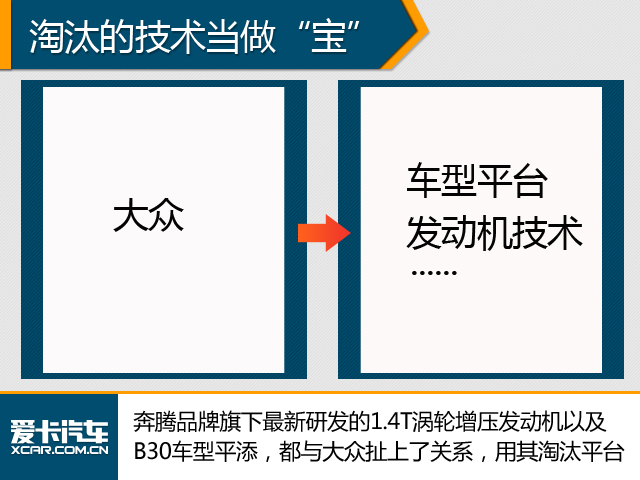 淘汰的技术当做“宝”

大众

车型平台
发动机技术
……

爱卡汽车
XCAR.COM.CN

奔腾品牌旗下最新研发的1.4T涡轮增压发动机以及B30车型平添，都与大众扯上了关系，用其淘汰平台